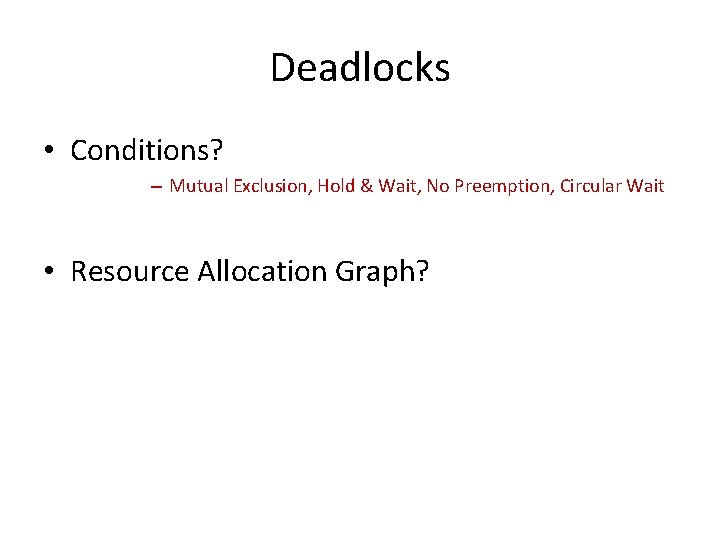 Deadlocks

• Conditions?
– Mutual Exclusion, Hold & Wait, No Preemption, Circular Wait

• Resource Allocation Graph?